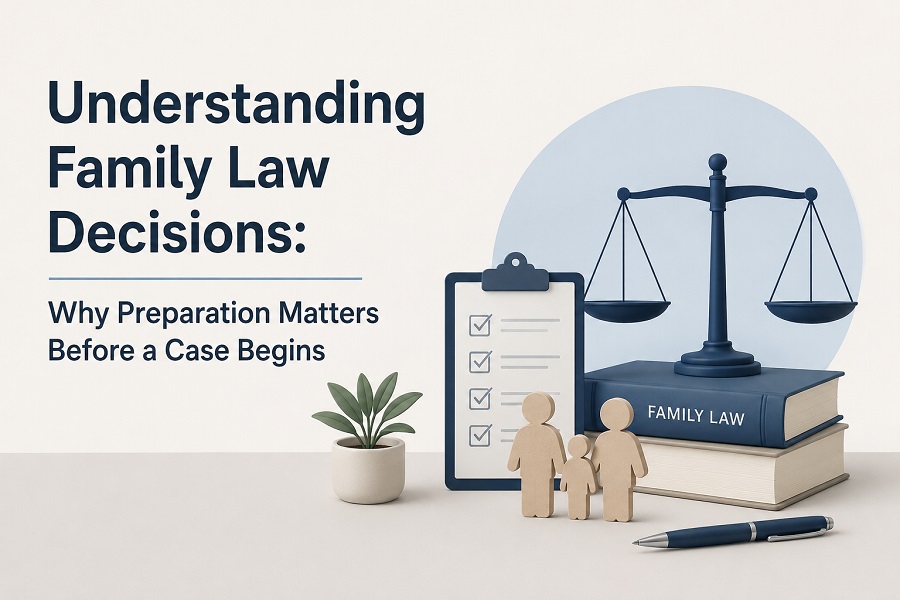 Understanding Family Law Decisions:

Why Preparation Matters Before a Case Begins

FAMILY LAW